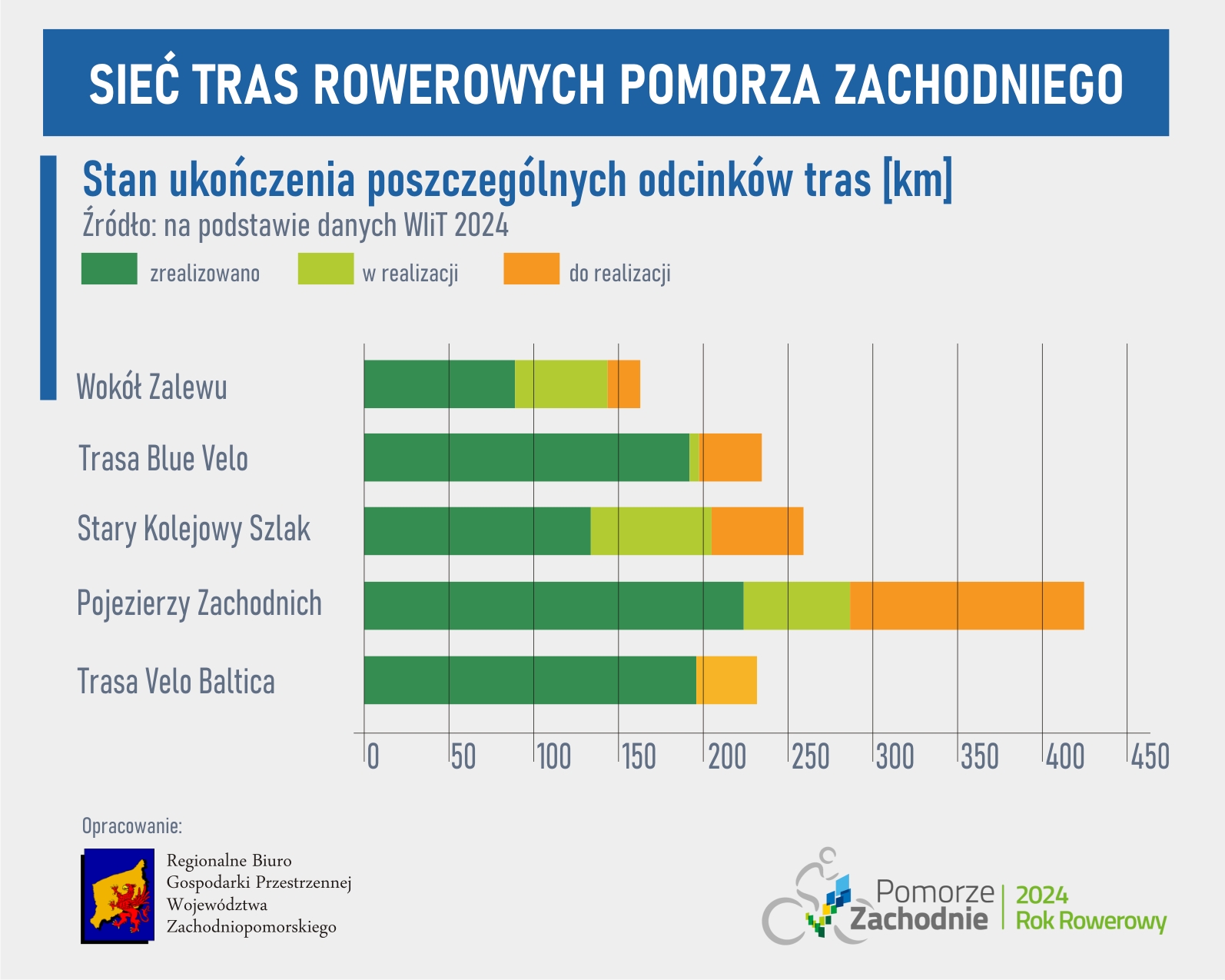 SIEĆ TRAS ROWEROWYCH POMORZA ZACHODNIEGO

Stan ukończenia poszczególnych odcinków tras [km]

Źródło: na podstawie danych WIiT 2024

zrealizowano
w realizacji
do realizacji

Wokół Zalewu
Trasa Blue Velo
Stary Kolejowy Szlak
Pojezierzy Zachodnich
Trasa Velo Baltica

0
50
100
150
200
250
300
350
400
450

Opracowanie:

Regionalne Biuro Gospodarki Przestrzennej Województwa Zachodniopomorskiego

Pomorze Zachodnie

2024 Rok Rowerowy